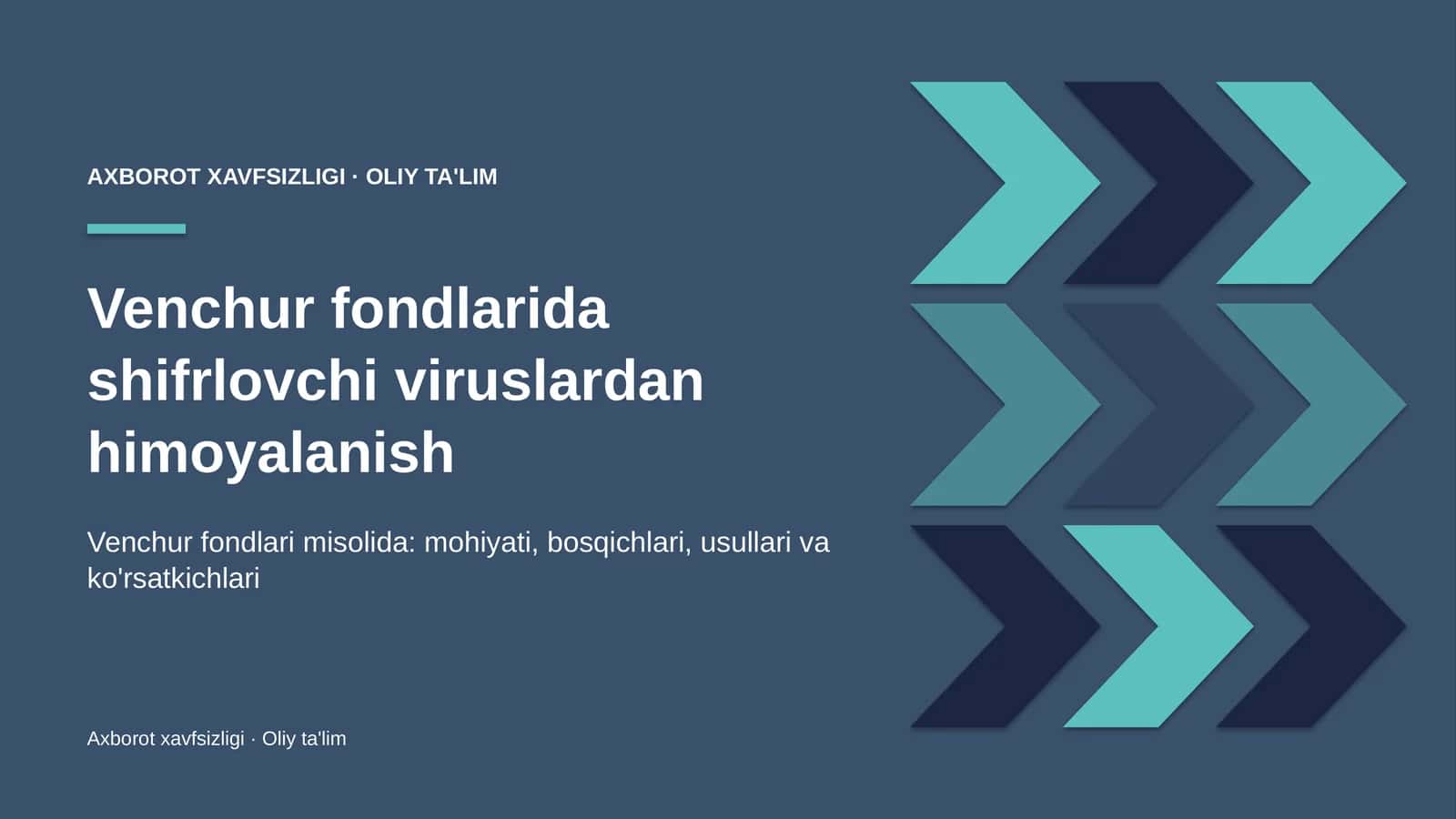 AXBOROT XAVFSIZLIGI · OLIY TA'LIM

Venchur fondlarida shifrlovchi viruslardan himoyalanish

Venchur fondlari misolida: mohiyati, bosqichlari, usullari va ko'rsatkichlari

Axborot xavfsizligi · Oliy ta'lim